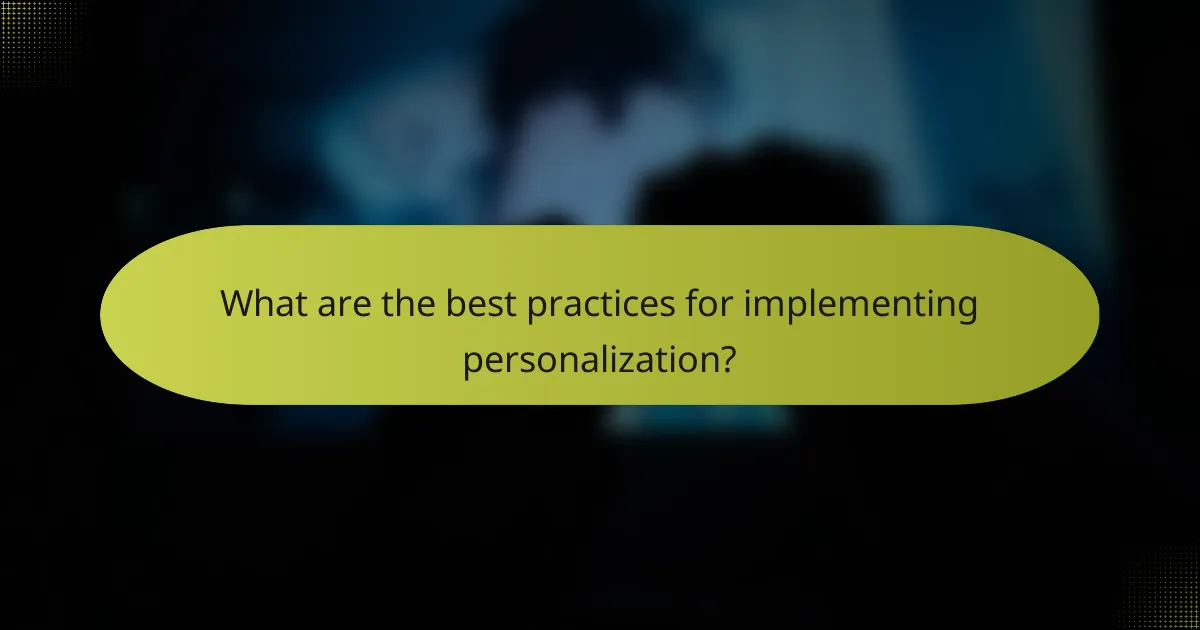 What are the best practices for implementing personalization?